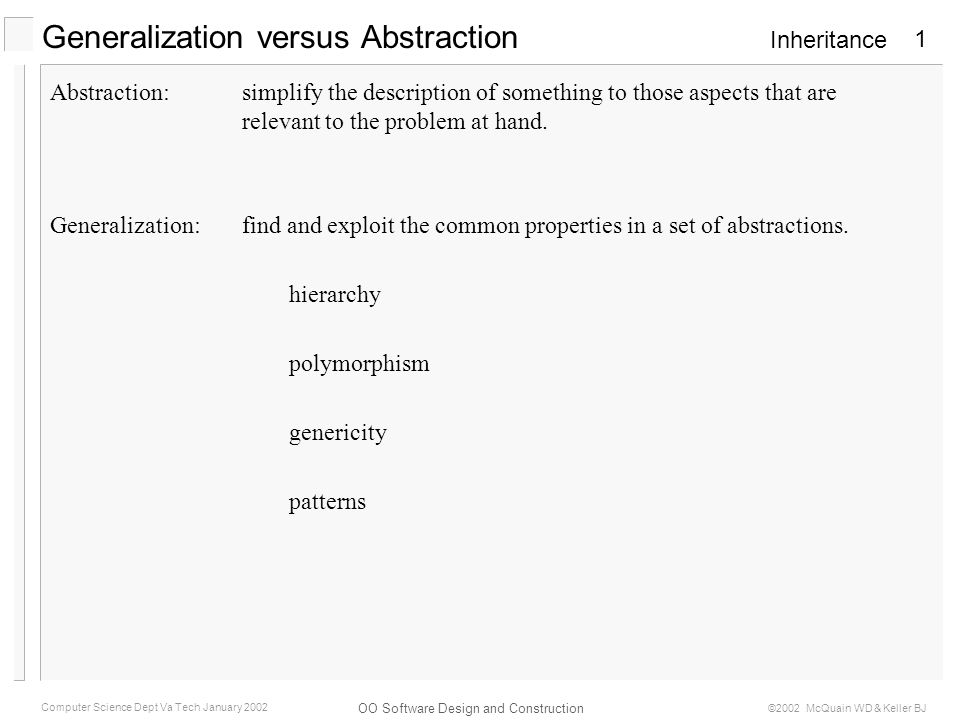 Generalization versus Abstraction

Inheritance 1

Abstraction: simplify the description of something to those aspects that are relevant to the problem at hand.

Generalization: find and exploit the common properties in a set of abstractions.

hierarchy

polymorphism

genericity

patterns

Computer Science Dept Va Tech January 2002

OO Software Design and Construction

©2002 McQuain WD & Keller BJ